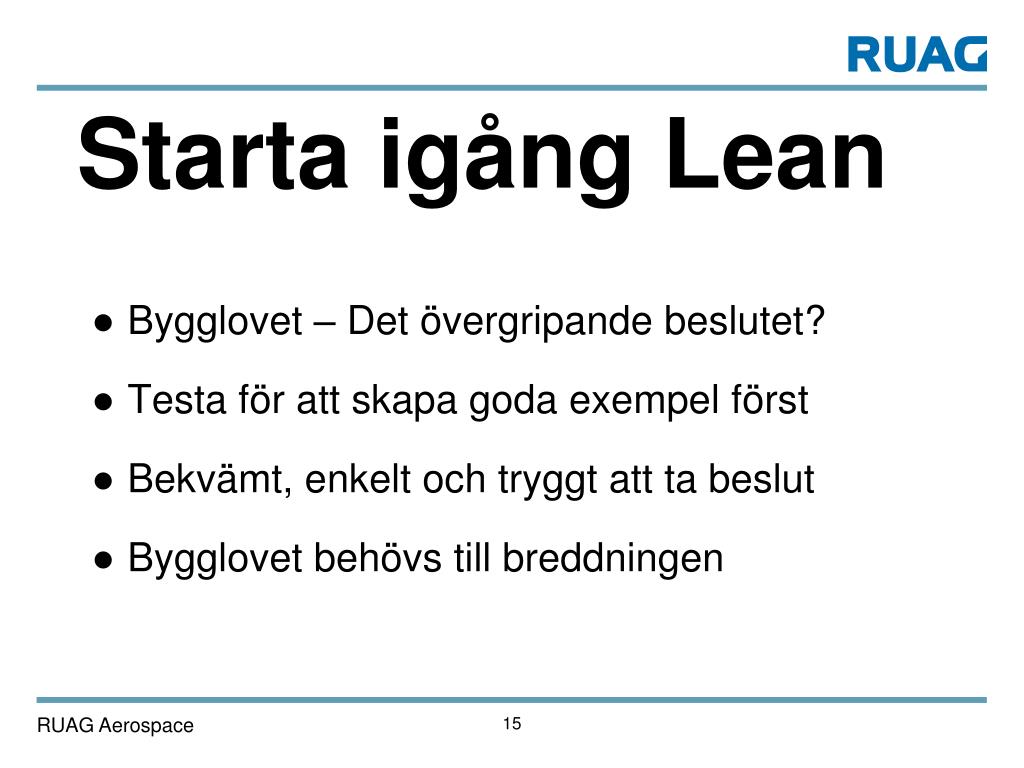 RUAG

Starta igång Lean

● Bygglovet – Det övergripande beslutet?

● Testa för att skapa goda exempel först

● Bekvämt, enkelt och tryggt att ta beslut

● Bygglovet behövs till breddningen

RUAG Aerospace

15